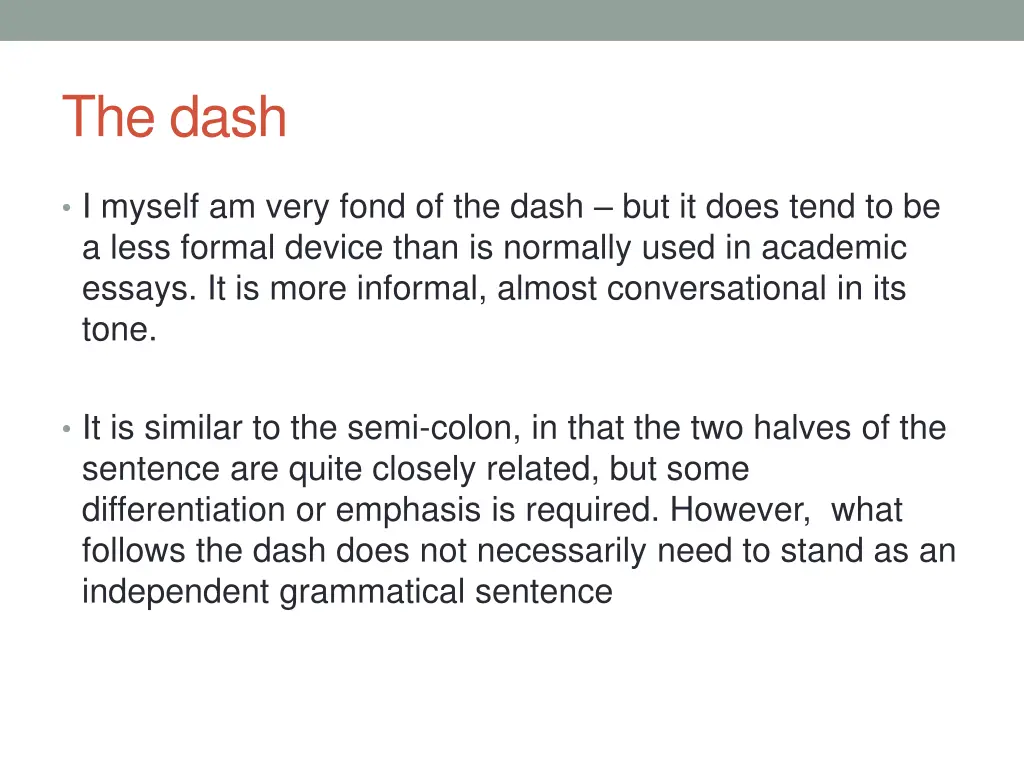 The dash

• I myself am very fond of the dash – but it does tend to be a less formal device than is normally used in academic essays. It is more informal, almost conversational in its tone.

• It is similar to the semi-colon, in that the two halves of the sentence are quite closely related, but some differentiation or emphasis is required. However, what follows the dash does not necessarily need to stand as an independent grammatical sentence